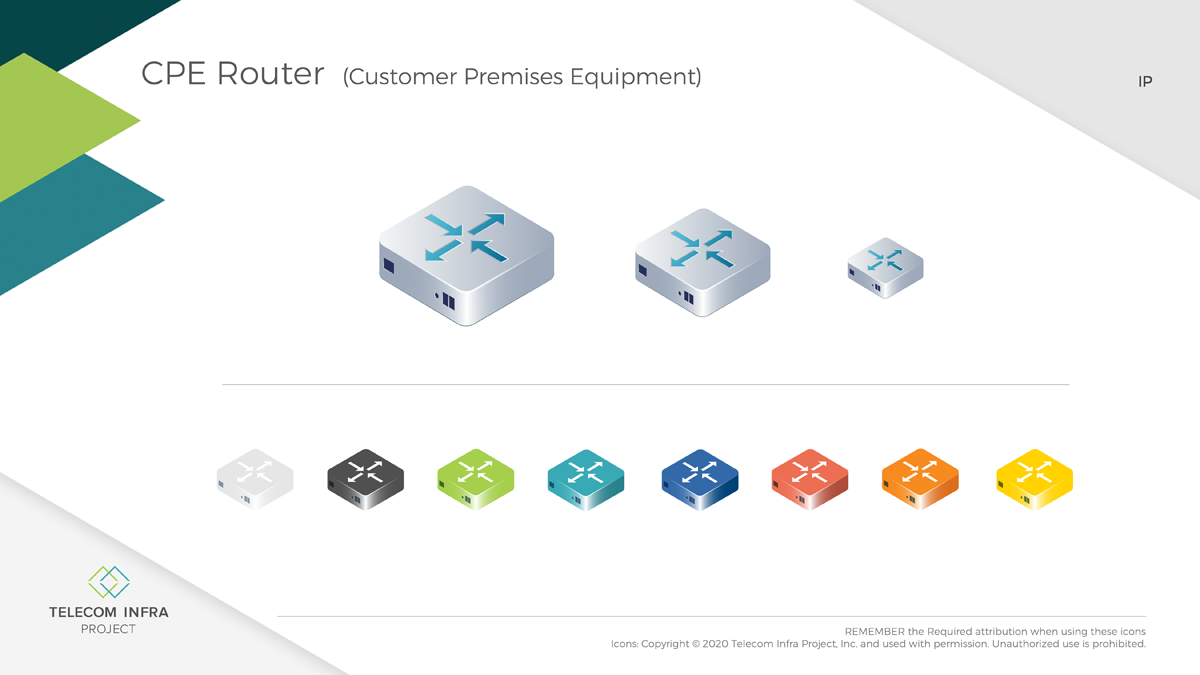 CPE Router (Customer Premises Equipment)

IP

TELECOM INFRA
PROJECT

REMEMBER the Required attribution when using these icons
Icons: Copyright © 2020 Telecom Infra Project, Inc. and used with permission. Unauthorized use is prohibited.